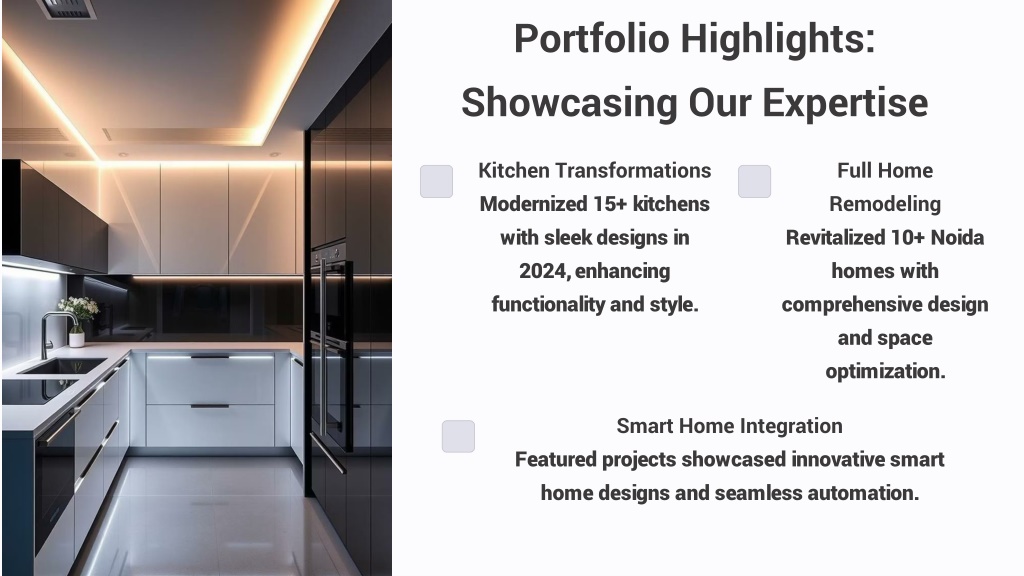 Portfolio Highlights: Showcasing Our Expertise

Kitchen Transformations
Modernized 15+ kitchens with sleek designs in 2024, enhancing functionality and style.

Full Home Remodeling
Revitalized 10+ Noida homes with comprehensive design and space optimization.

Smart Home Integration
Featured projects showcased innovative smart home designs and seamless automation.